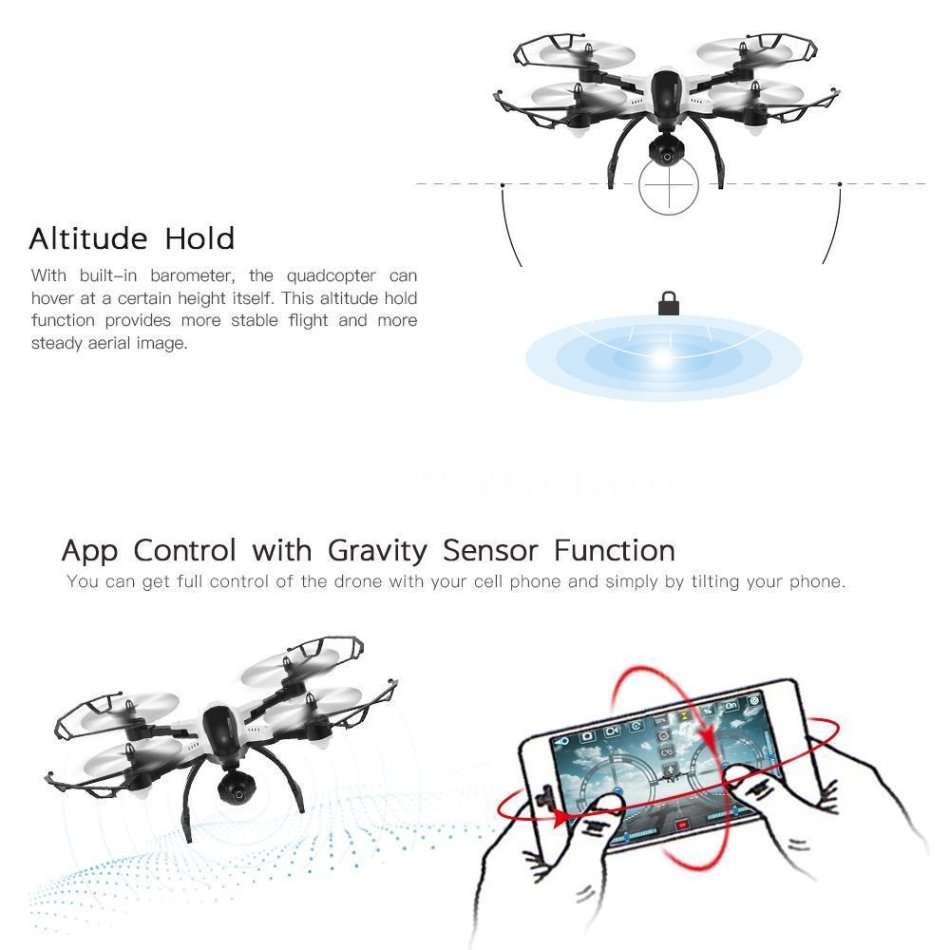 Altitude Hold

With built-in barometer, the quadcopter can hover at a certain height itself. This altitude hold function provides more stable flight and more steady aerial image.

App Control with Gravity Sensor Function

You can get full control of the drone with your cell phone and simply by tilting your phone.